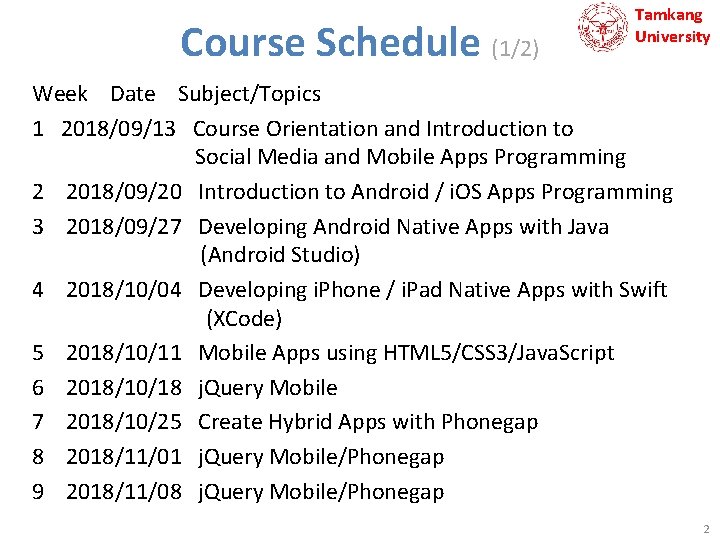 Course Schedule (1/2)

Tamkang University

Week Date Subject/Topics

1 2018/09/13 Course Orientation and Introduction to Social Media and Mobile Apps Programming

2 2018/09/20 Introduction to Android / iOS Apps Programming

3 2018/09/27 Developing Android Native Apps with Java (Android Studio)

4 2018/10/04 Developing iPhone / iPad Native Apps with Swift (XCode)

5 2018/10/11 Mobile Apps using HTML5/CSS3/JavaScript

6 2018/10/18 jQuery Mobile

7 2018/10/25 Create Hybrid Apps with Phonegap

8 2018/11/01 jQuery Mobile/Phonegap

9 2018/11/08 jQuery Mobile/Phonegap

2